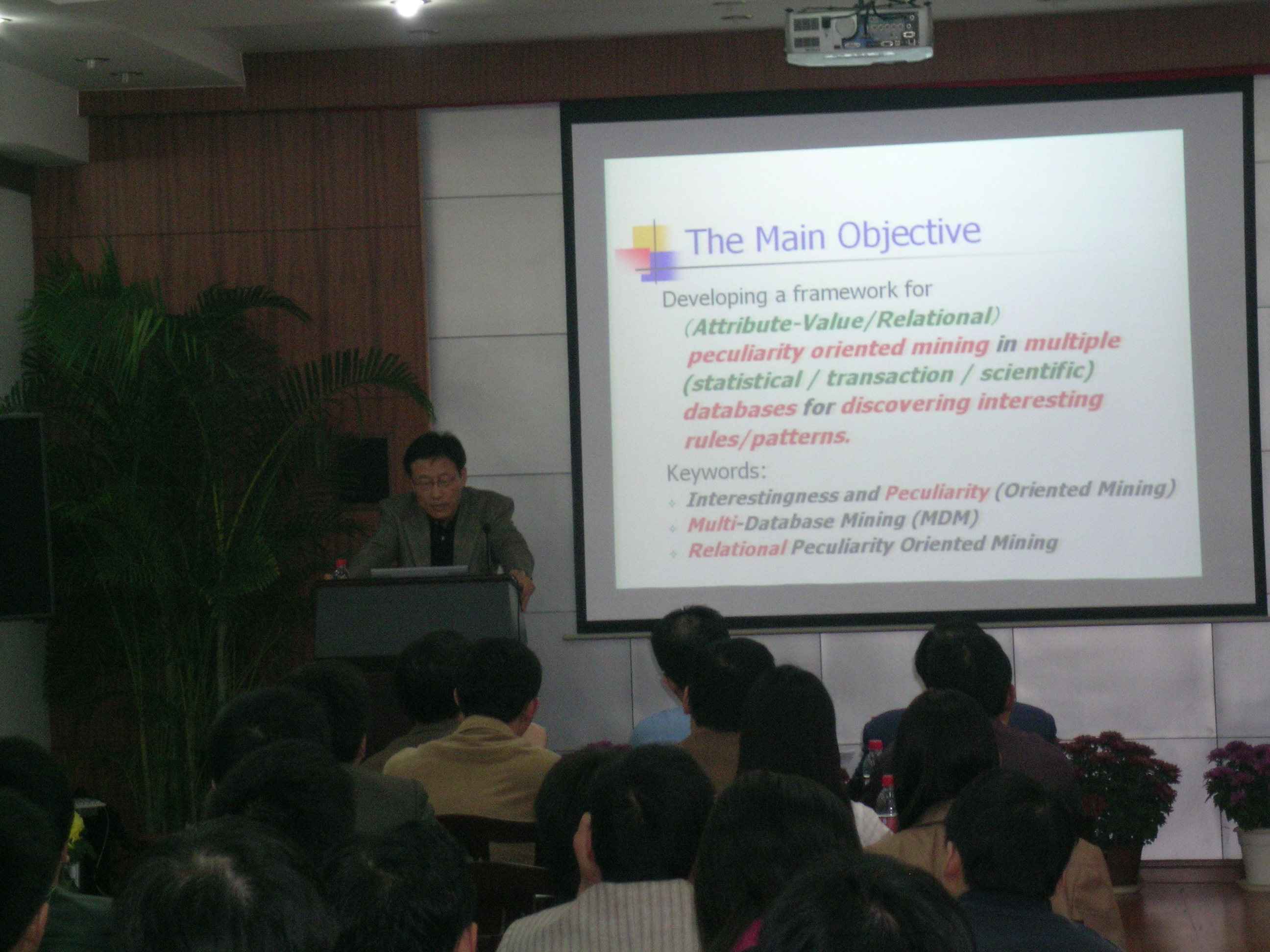 The Main Objective

Developing a framework for (Attribute-Value/Relational) peculiarity oriented mining in multiple (statistical / transaction / scientific) databases for discovering interesting rules/patterns.

Keywords:
Interestingness and Peculiarity (Oriented Mining)
Multi-Database Mining (MDM)
Relational Peculiarity Oriented Mining